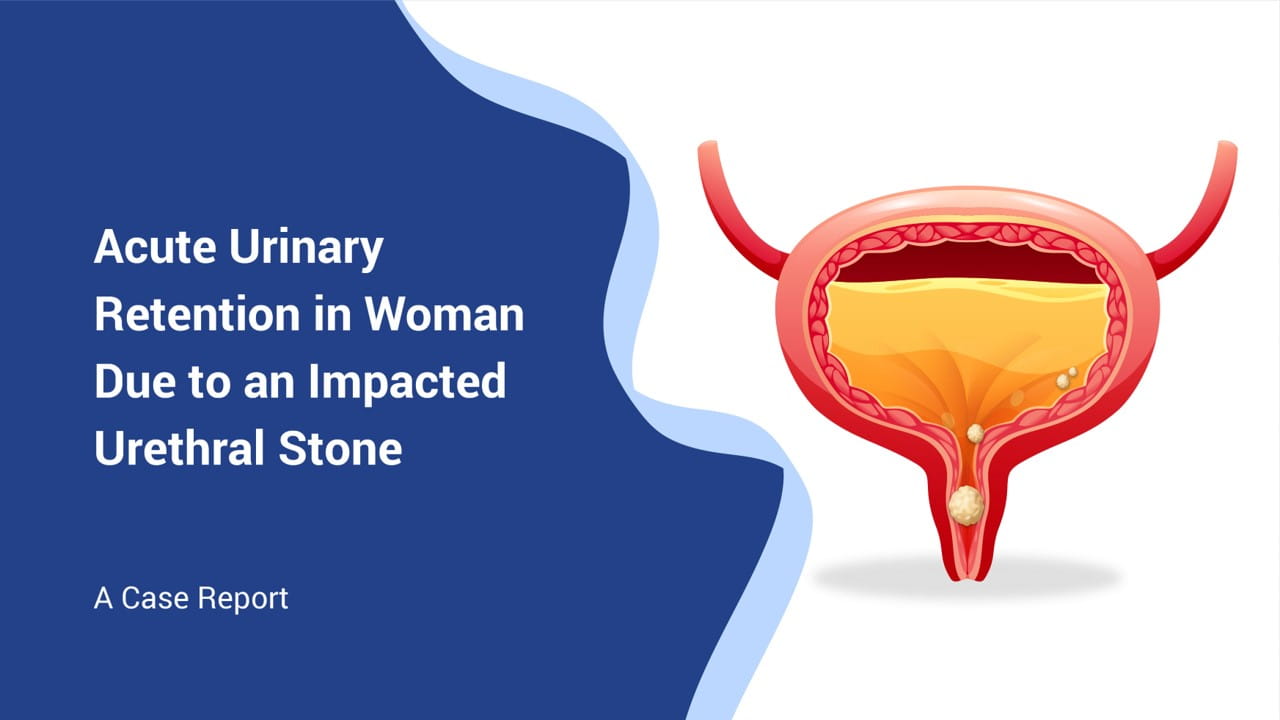 Acute Urinary Retention in Woman Due to an Impacted Urethral Stone

A Case Report